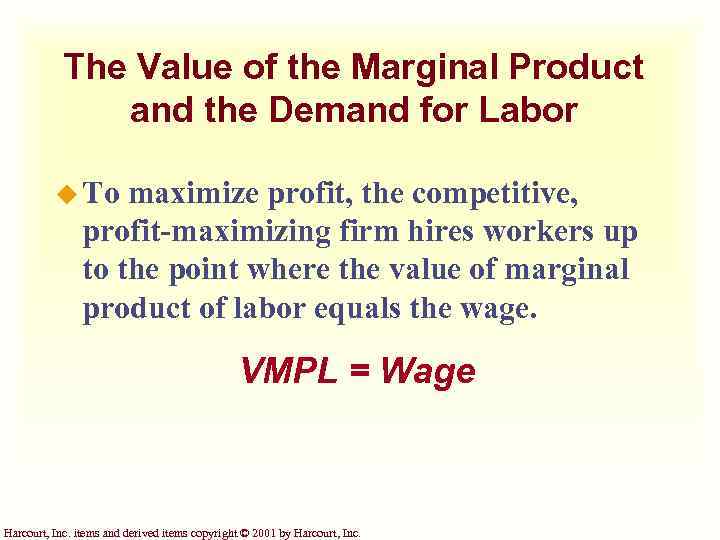 The Value of the Marginal Product and the Demand for Labor

To maximize profit, the competitive, profit-maximizing firm hires workers up to the point where the value of marginal product of labor equals the wage.

VMPL = Wage

Harcourt, Inc. items and derived items copyright © 2001 by Harcourt, Inc.